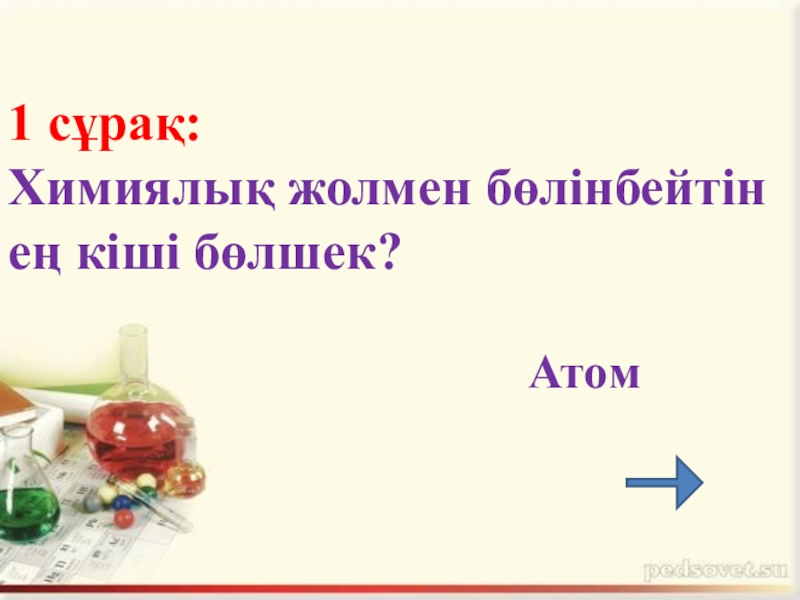 1 сұрақ:
Химиялық жолмен бөлінбейтін ең кіші бөлшек?

Атом

pedsovet.su